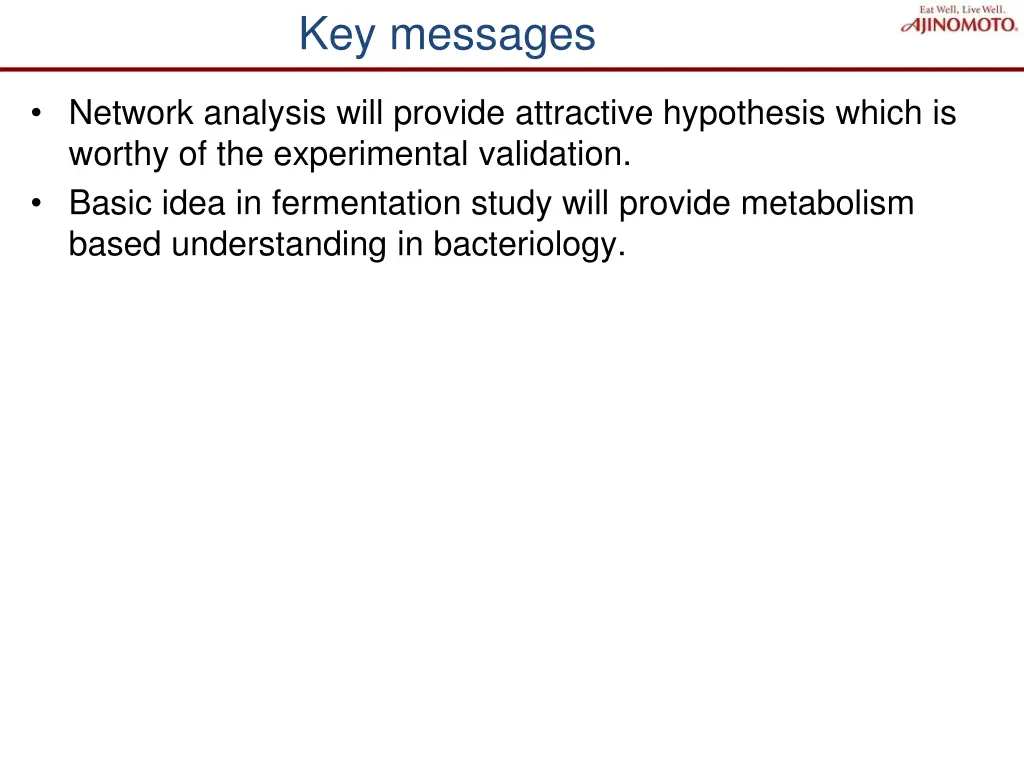 Key messages

Eat Well, Live Well.
AJINOMOTO.

• Network analysis will provide attractive hypothesis which is worthy of the experimental validation.
• Basic idea in fermentation study will provide metabolism based understanding in bacteriology.